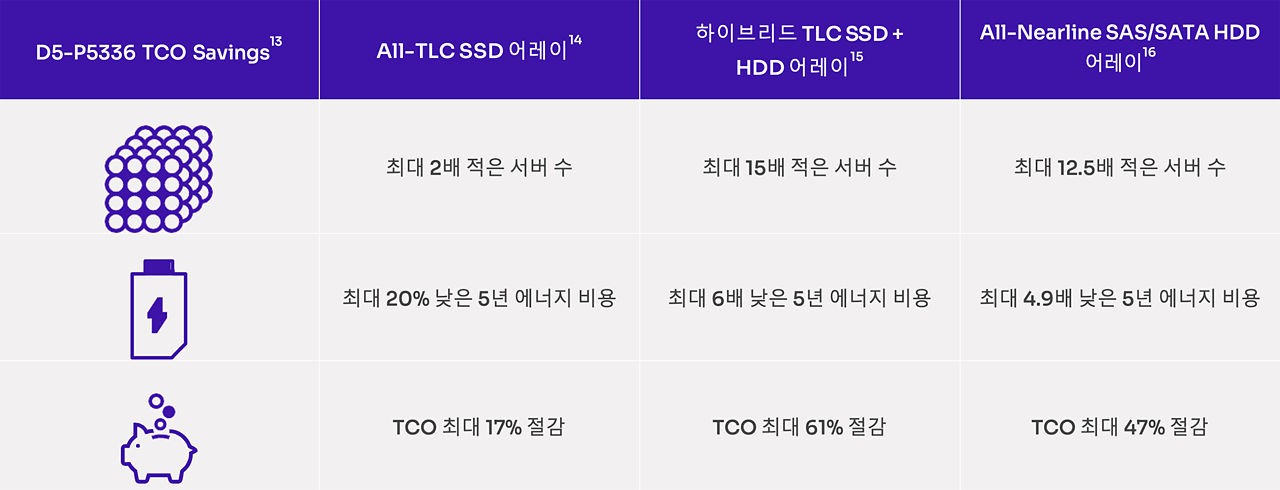 | D5-P5336 TCO Savings$^{13}$ | All-TLC SSD 어레이$^{14}$ | 하이브리드 TLC SSD + HDD 어레이$^{15}$ | All-Nearline SAS/SATA HDD 어레이$^{16}$ |
|---|---|---|---|
| | 최대 2배 적은 서버 수 | 최대 15배 적은 서버 수 | 최대 12.5배 적은 서버 수 |
| | 최대 20% 낮은 5년 에너지 비용 | 최대 6배 낮은 5년 에너지 비용 | 최대 4.9배 낮은 5년 에너지 비용 |
| | TCO 최대 17% 절감 | TCO 최대 61% 절감 | TCO 최대 47% 절감 |